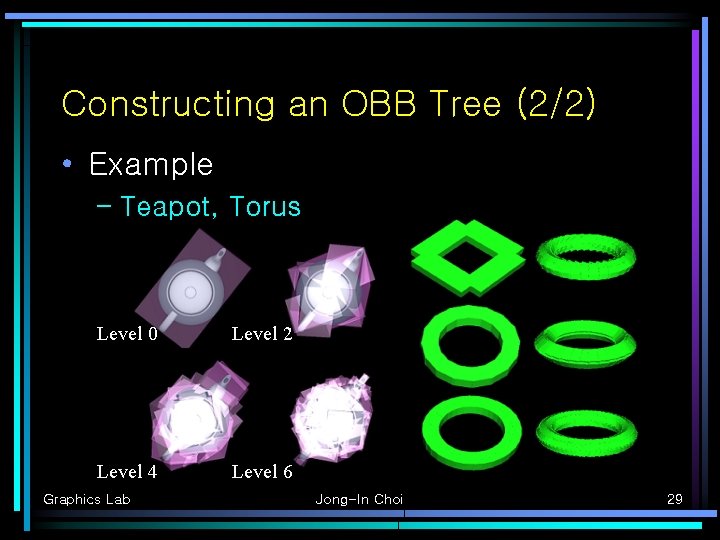 Constructing an OBB Tree (2/2)

• Example

– Teapot, Torus

Level 0

Level 2

Level 4

Level 6

Graphics Lab

Jong-In Choi

29